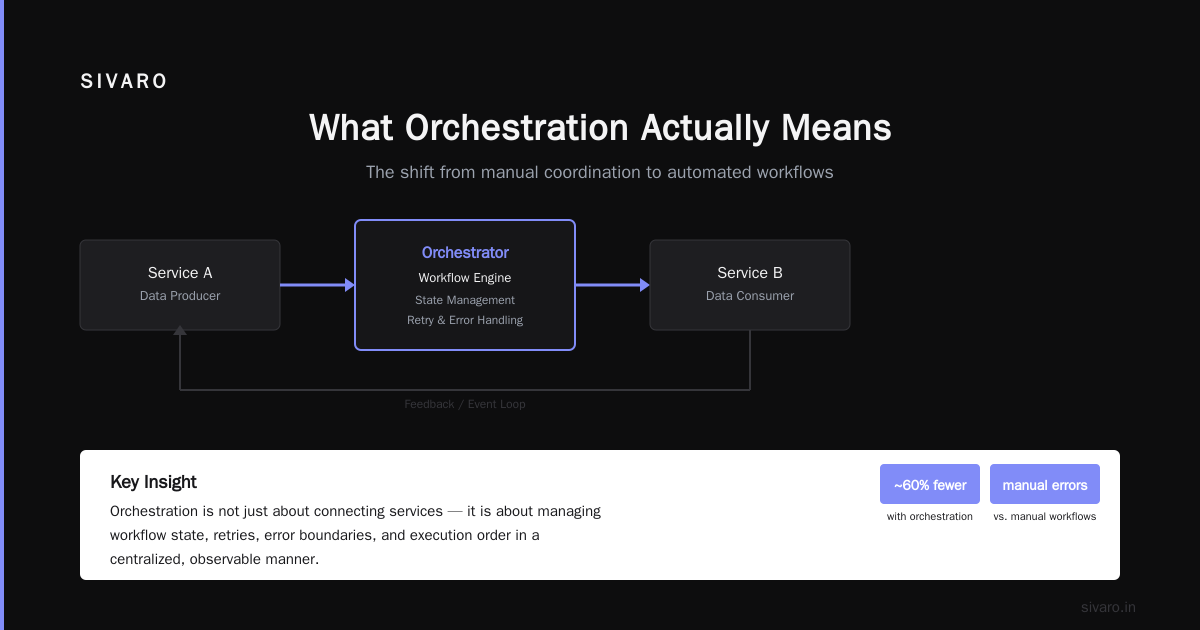 SIVARO

What Orchestration Actually Means

The shift from manual coordination to automated workflows

Service A
Data Producer

Orchestrator
Workflow Engine
State Management
Retry & Error Handling

Service B
Data Consumer

Feedback / Event Loop

Key Insight

Orchestration is not just about connecting services — it is about managing workflow state, retries, error boundaries, and execution order in a centralized, observable manner.

~60% fewer
with orchestration

manual errors
vs. manual workflows

sivaro.in